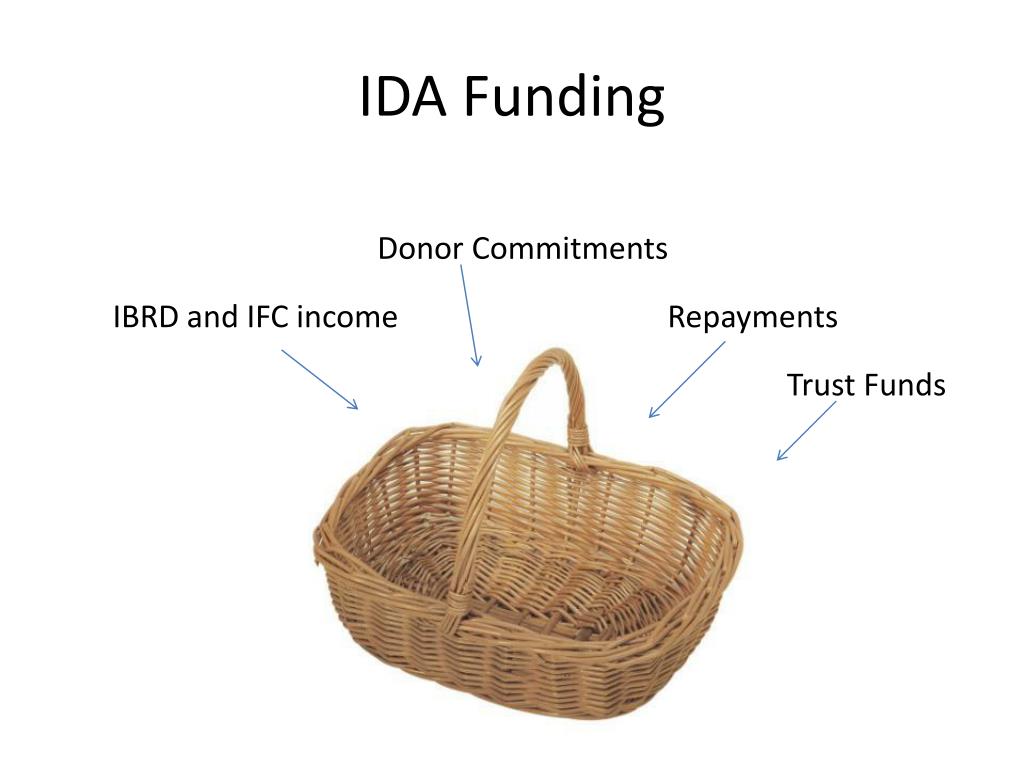 IDA Funding

Donor Commitments

IBRD and IFC income

Repayments

Trust Funds